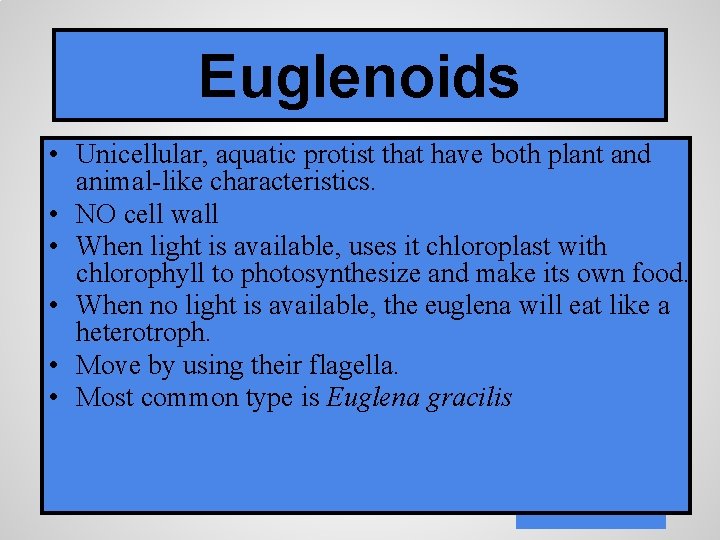 Euglenoids

• Unicellular, aquatic protist that have both plant and animal-like characteristics.
• NO cell wall
• When light is available, uses it chloroplast with chlorophyll to photosynthesize and make its own food.
• When no light is available, the euglena will eat like a heterotroph.
• Move by using their flagella.
• Most common type is Euglena gracilis